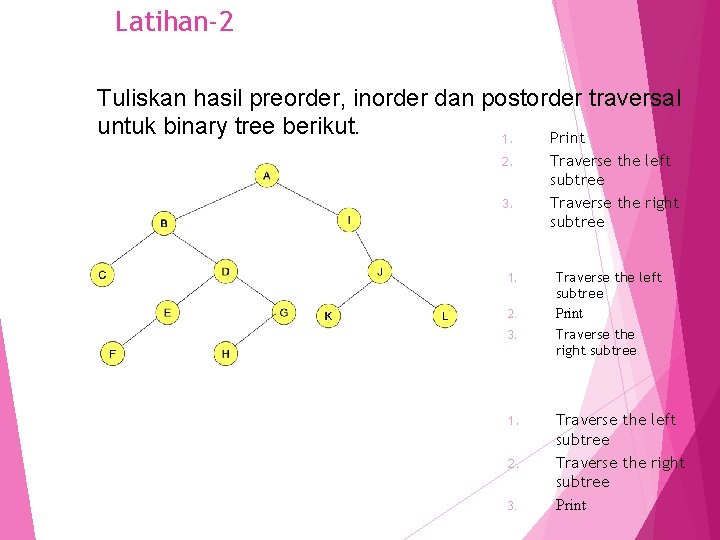 Latihan-2

Tuliskan hasil preorder, inorder dan postorder traversal untuk binary tree berikut.

A
B
I
C
D
J
E
G
K
L
F
H

1. Print
2. Traverse the left subtree
3. Traverse the right subtree

1. Traverse the left subtree
2. Print
3. Traverse the right subtree

1. Traverse the left subtree
2. Traverse the right subtree
3. Print